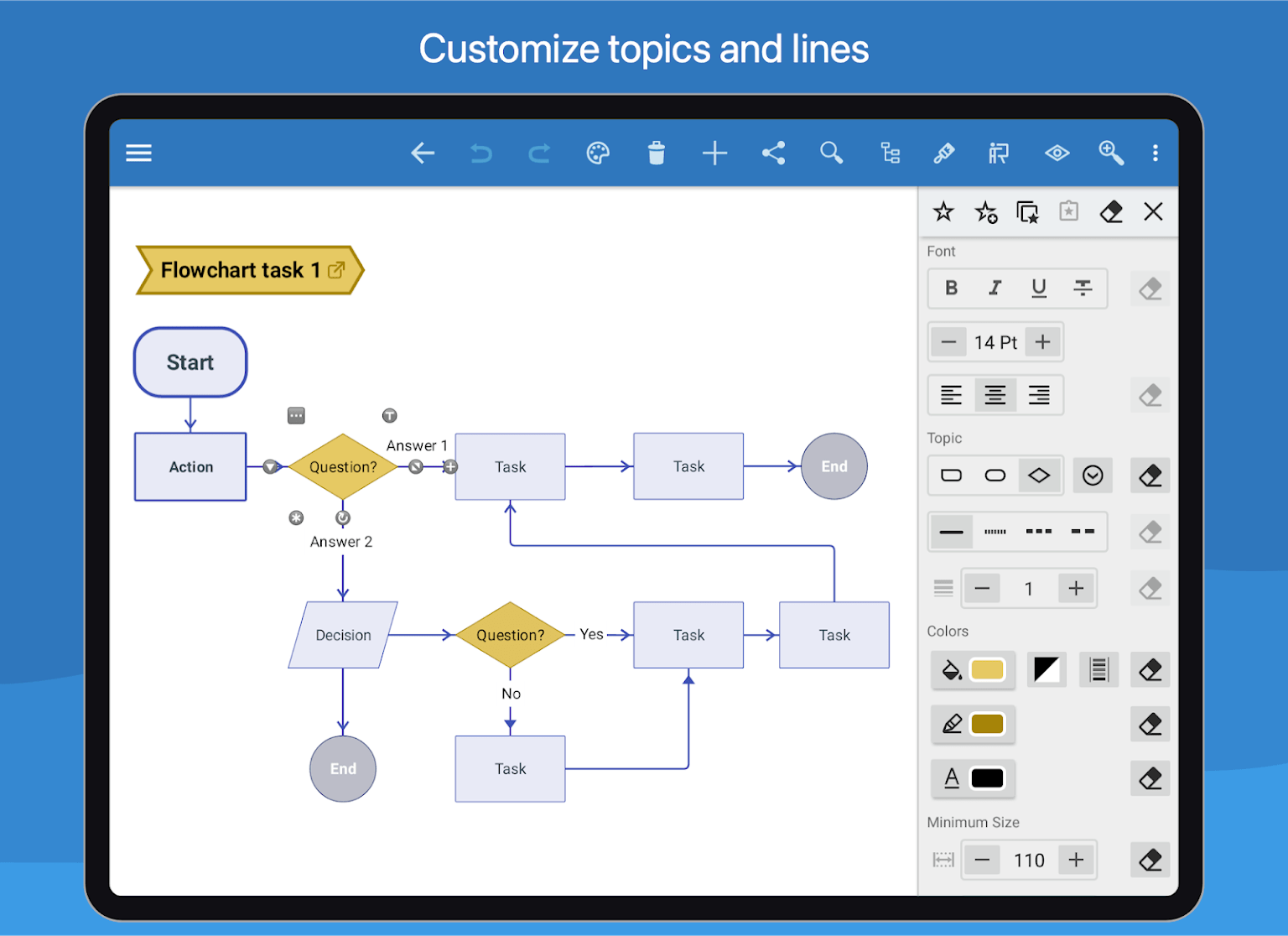 Customize topics and lines

Flowchart task 1

Start

Action

Question?

Answer 1

Task

Task

End

Answer 2

Decision

Question?

Yes

Task

Task

No

End

Task

Font

B I U

14 Pt

Topic

1

Colors

A

Minimum Size

110